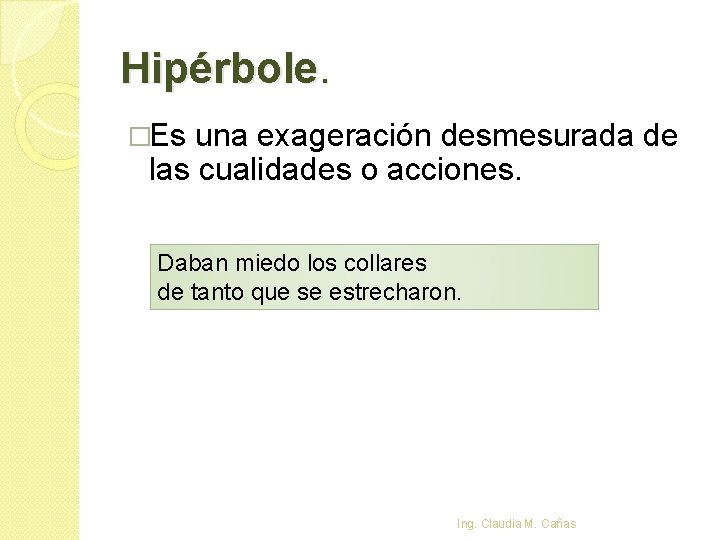 Hipérbole.

□Es una exageración desmesurada de las cualidades o acciones.

Daban miedo los collares
de tanto que se estrecharon.

Ing. Claudia M. Cañas